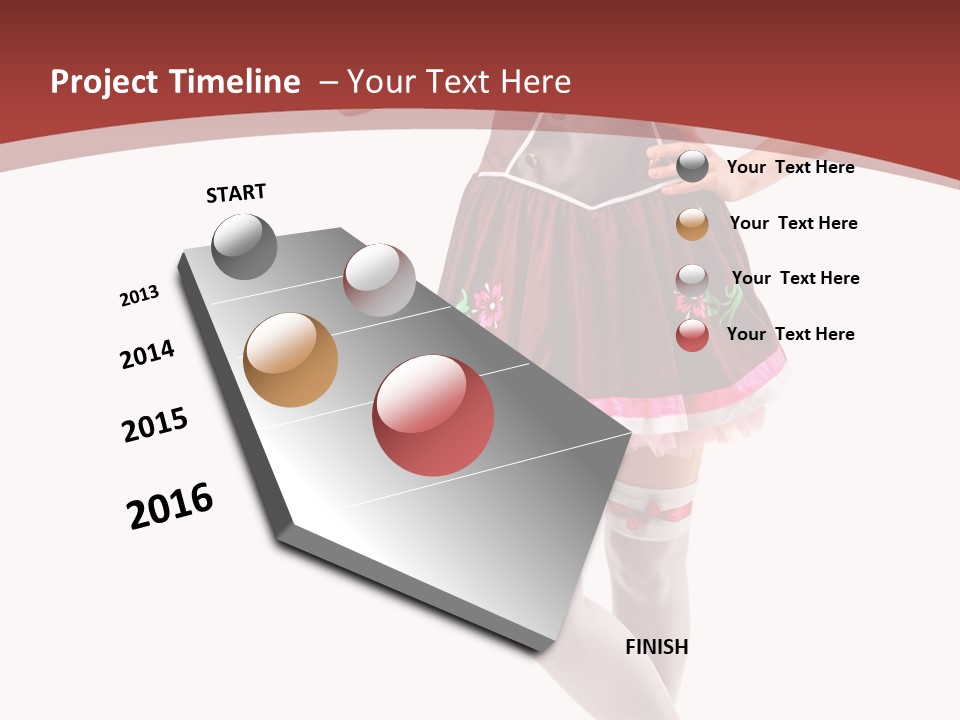 Project Timeline – Your Text Here

START

2013

2014

2015

2016

Your Text Here

Your Text Here

Your Text Here

Your Text Here

FINISH